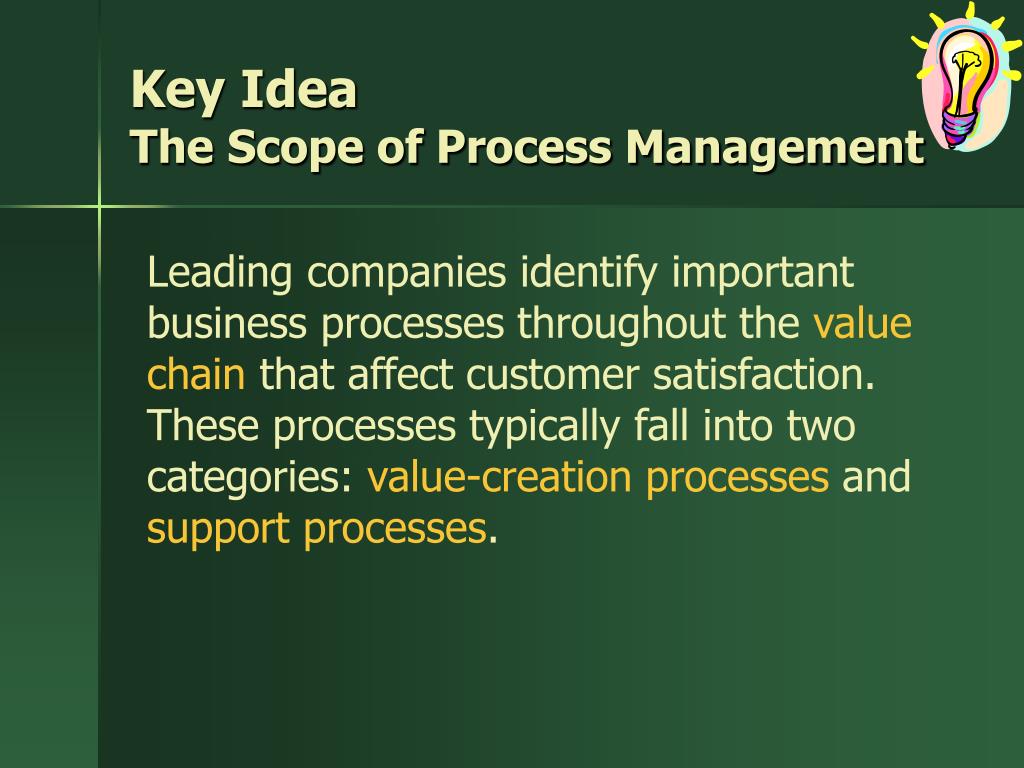 Key Idea
The Scope of Process Management

Leading companies identify important business processes throughout the value chain that affect customer satisfaction. These processes typically fall into two categories: value-creation processes and support processes.